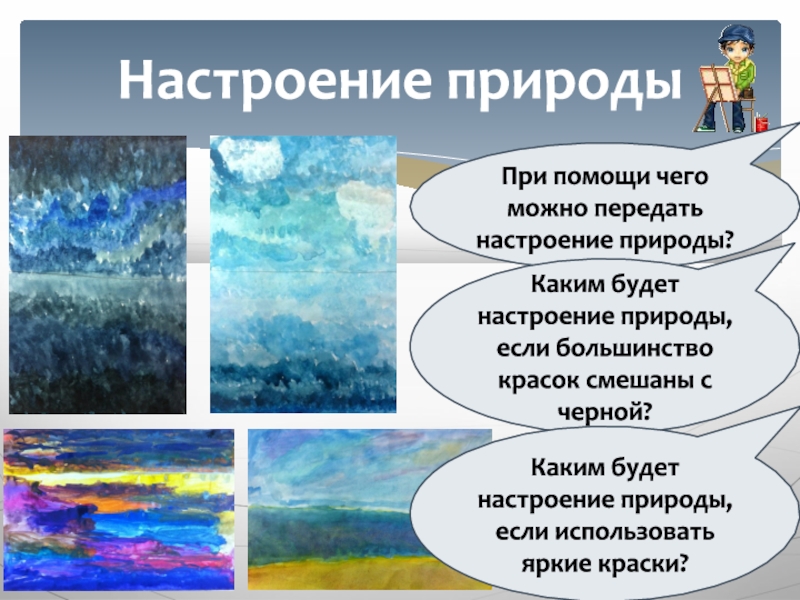 Настроение природы

При помощи чего можно передать настроение природы?

Каким будет настроение природы, если большинство красок смешаны с черной?

Каким будет настроение природы, если использовать яркие краски?